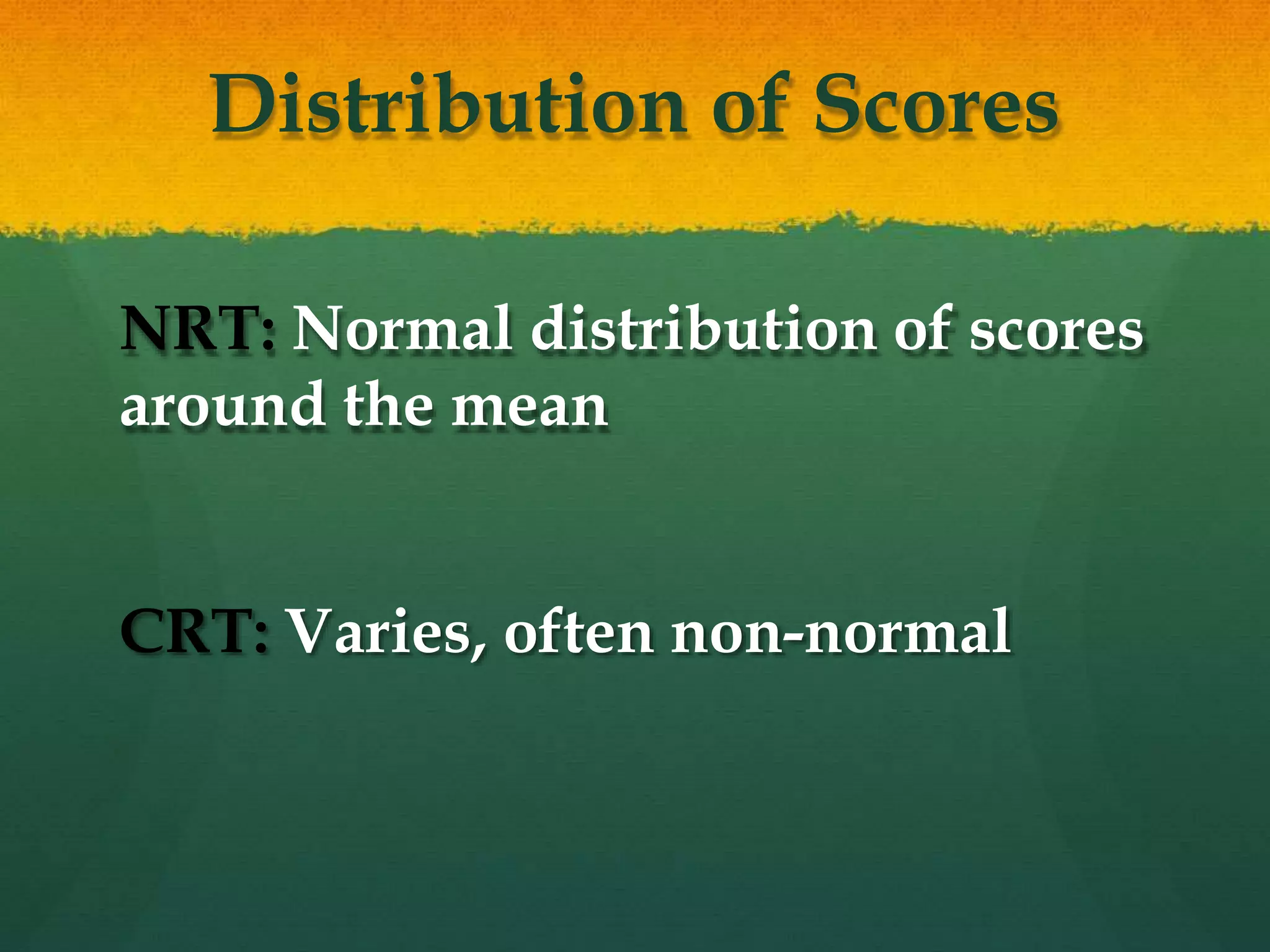 Distribution of Scores

NRT: Normal distribution of scores around the mean

CRT: Varies, often non-normal